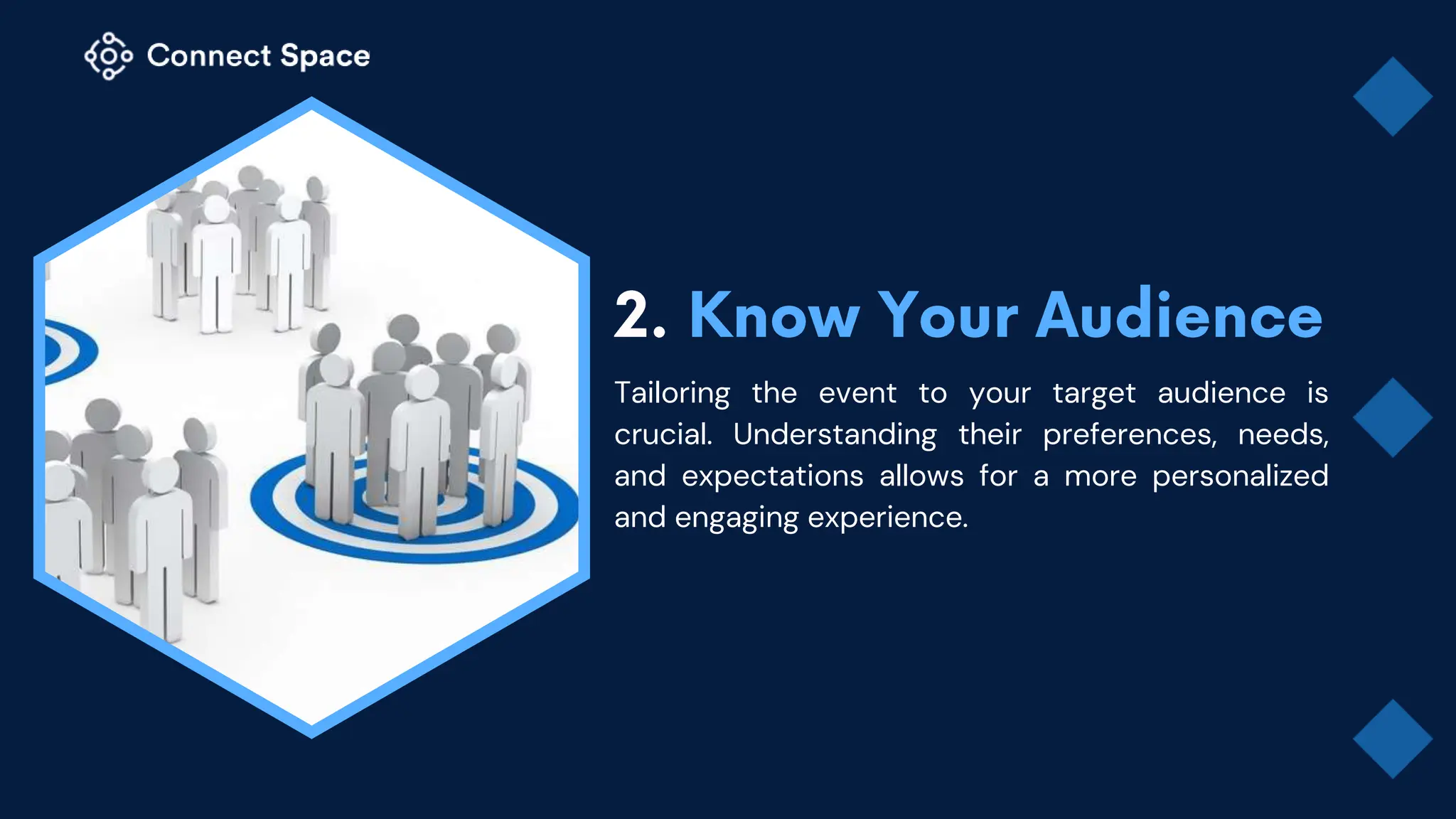 Connect Space

2. Know Your Audience

Tailoring the event to your target audience is crucial. Understanding their preferences, needs, and expectations allows for a more personalized and engaging experience.